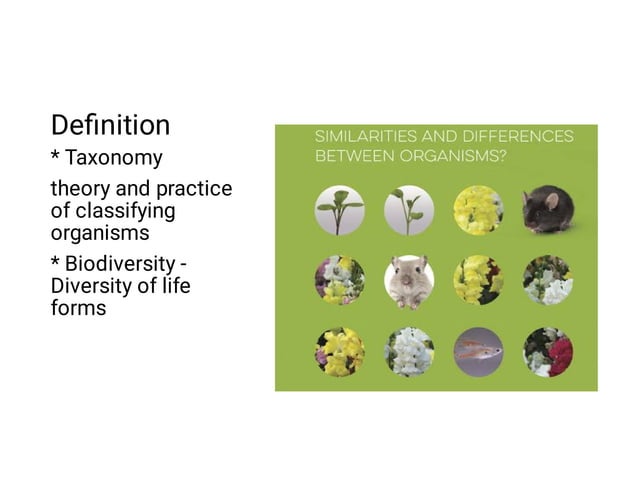 Definition

* Taxonomy

theory and practice of classifying organisms

* Biodiversity - Diversity of life forms

SIMILARITIES AND DIFFERENCES BETWEEN ORGANISMS?